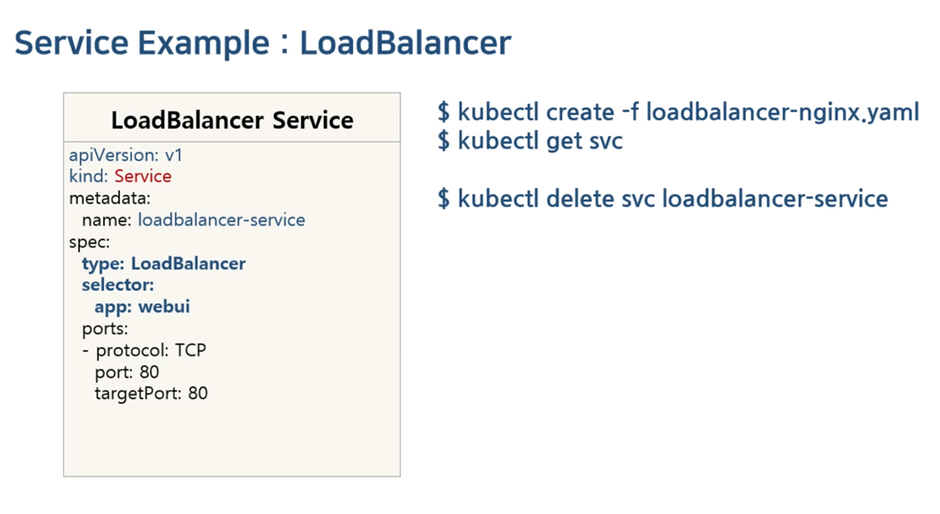 Service Example : LoadBalancer

LoadBalancer Service

apiVersion: v1
kind: Service
metadata:
  name: loadbalancer-service
spec:
  type: LoadBalancer
  selector:
    app: webui
  ports:
  - protocol: TCP
    port: 80
    targetPort: 80

$ kubectl create -f loadbalancer-nginx.yaml
$ kubectl get svc

$ kubectl delete svc loadbalancer-service